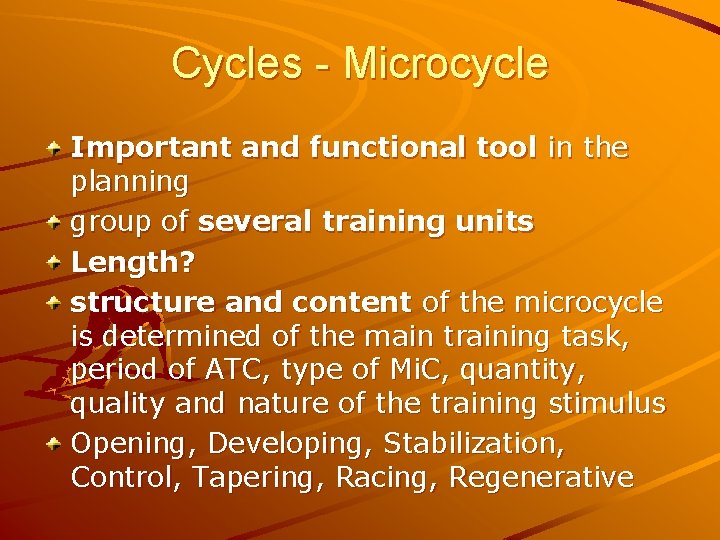 Cycles - Microcycle

Important and functional tool in the planning

group of several training units

Length?

structure and content of the microcycle is determined of the main training task, period of ATC, type of MiC, quantity, quality and nature of the training stimulus

Opening, Developing, Stabilization, Control, Tapering, Racing, Regenerative